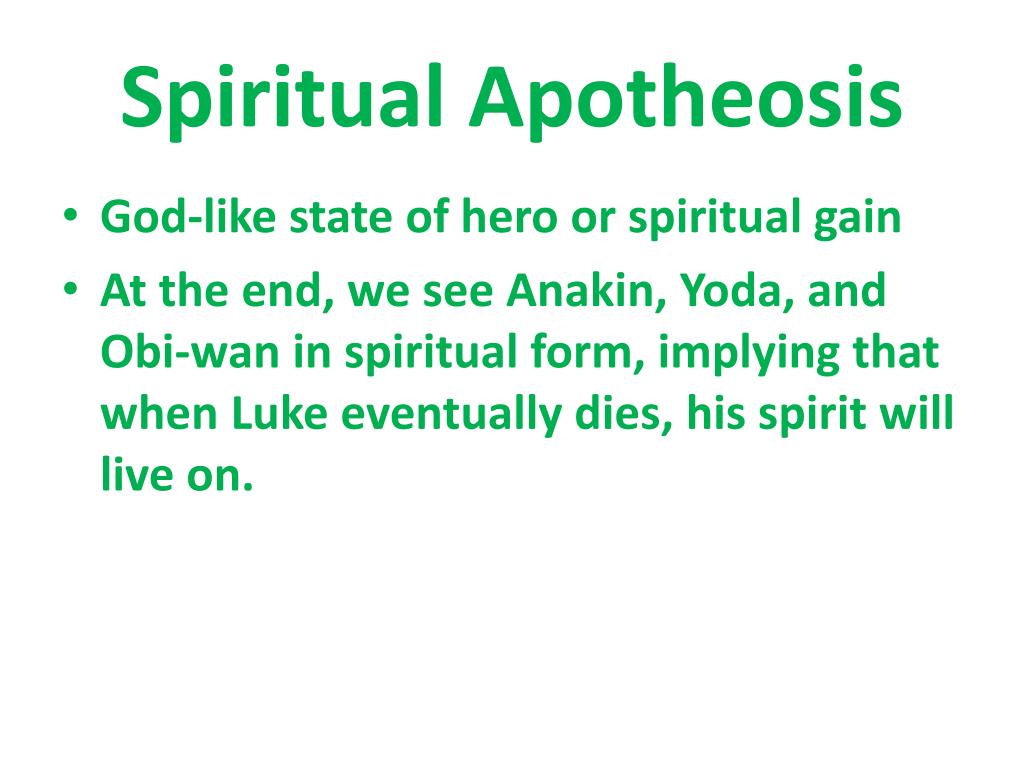 Spiritual Apotheosis

• God-like state of hero or spiritual gain
• At the end, we see Anakin, Yoda, and Obi-wan in spiritual form, implying that when Luke eventually dies, his spirit will live on.